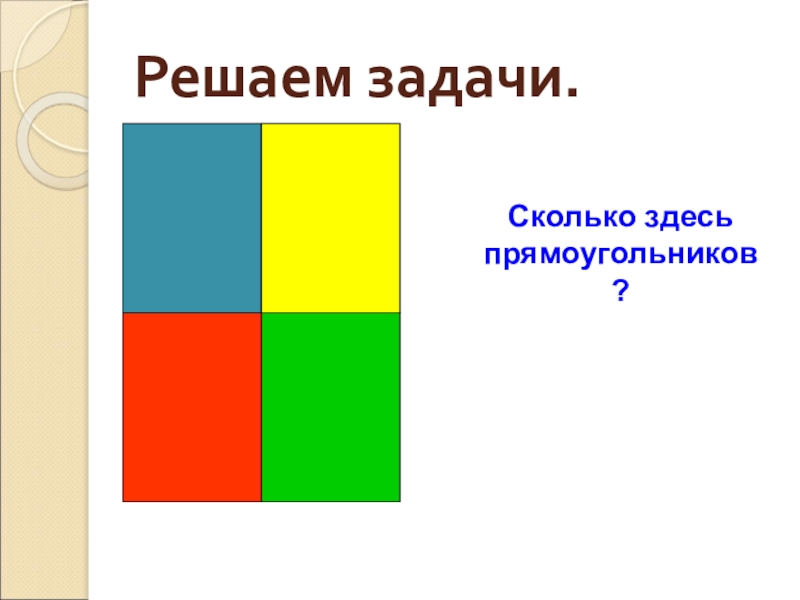 Решаем задачи.

Сколько здесь прямоугольников ?